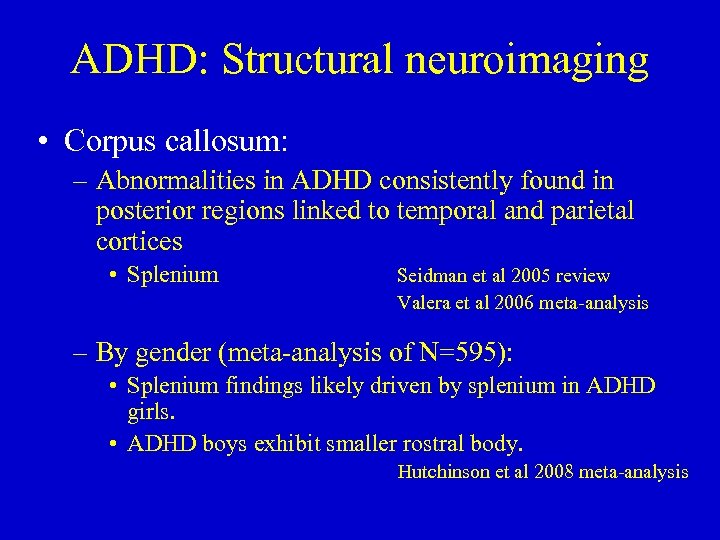 ADHD: Structural neuroimaging

• Corpus callosum:

– Abnormalities in ADHD consistently found in posterior regions linked to temporal and parietal cortices

• Splenium

Seidman et al 2005 review
Valera et al 2006 meta-analysis

– By gender (meta-analysis of N=595):

• Splenium findings likely driven by splenium in ADHD girls.

• ADHD boys exhibit smaller rostral body.

Hutchinson et al 2008 meta-analysis